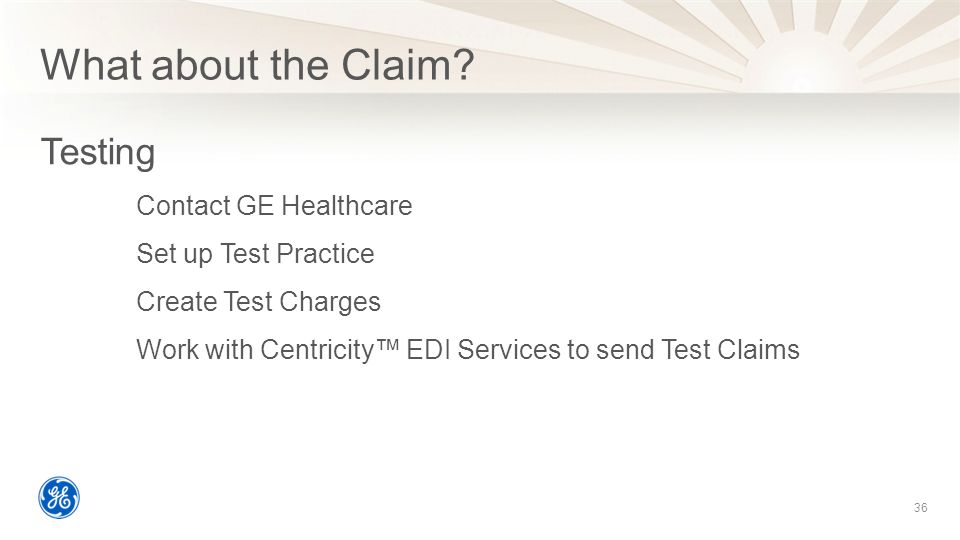 What about the Claim?

Testing

Contact GE Healthcare

Set up Test Practice

Create Test Charges

Work with Centricity™ EDI Services to send Test Claims

GE

36